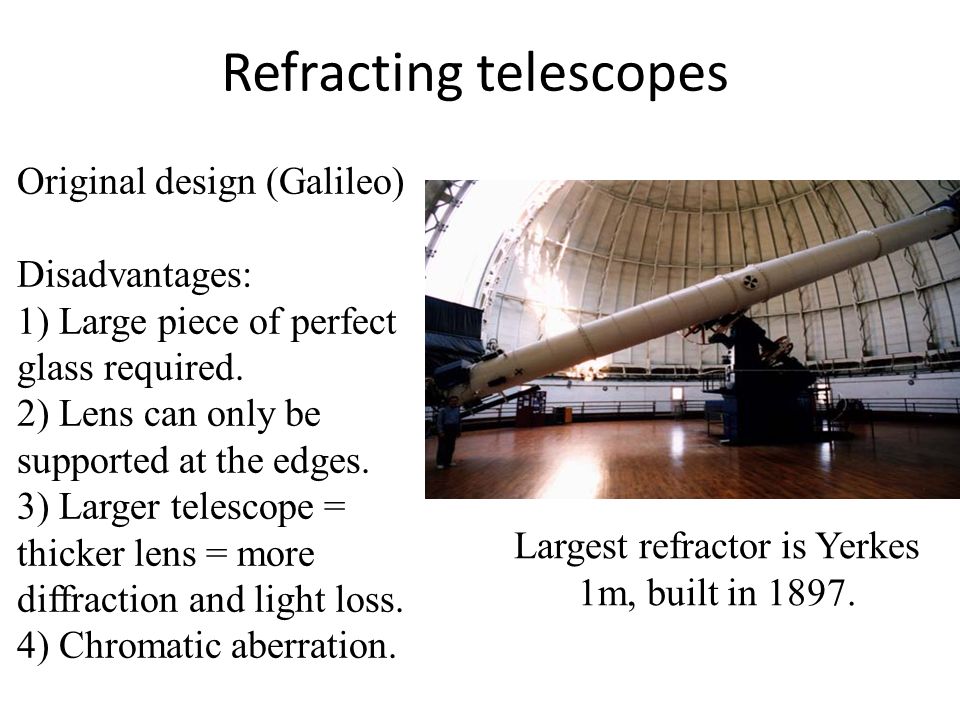 Refracting telescopes

Original design (Galileo)

Disadvantages:
1) Large piece of perfect glass required.
2) Lens can only be supported at the edges.
3) Larger telescope = thicker lens = more diffraction and light loss.
4) Chromatic aberration.

Largest refractor is Yerkes 1m, built in 1897.